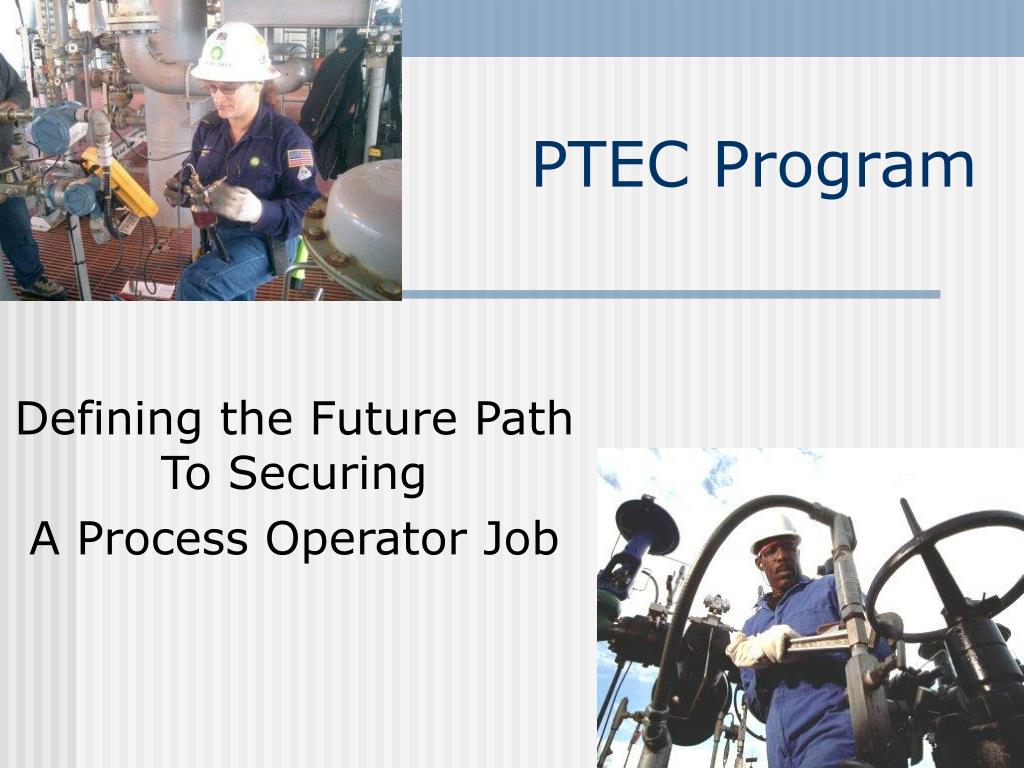 PTEC Program

Defining the Future Path To Securing

A Process Operator Job